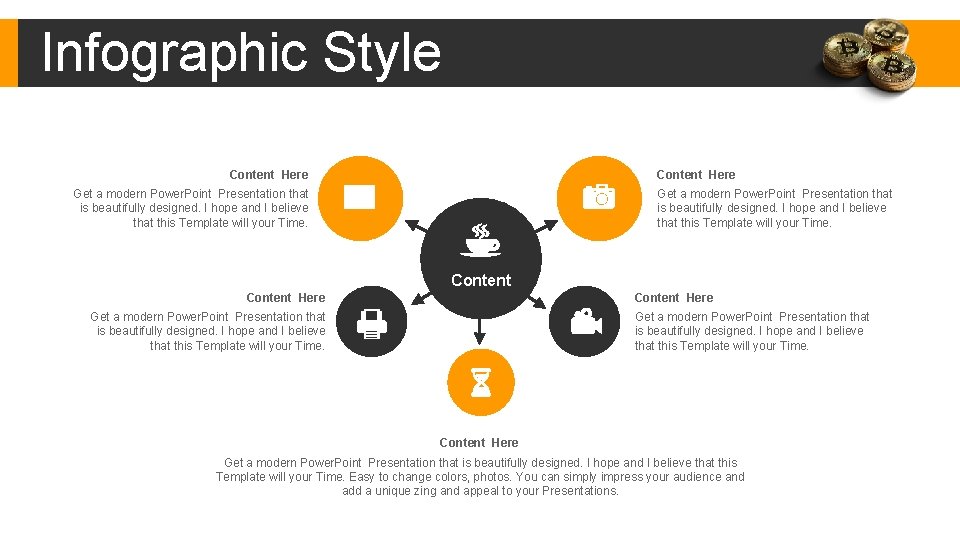 Infographic Style

Content Here

Get a modern PowerPoint Presentation that is beautifully designed. I hope and I believe that this Template will your Time.

Content Here

Get a modern PowerPoint Presentation that is beautifully designed. I hope and I believe that this Template will your Time.

Content

Content Here

Get a modern PowerPoint Presentation that is beautifully designed. I hope and I believe that this Template will your Time.

Content Here

Get a modern PowerPoint Presentation that is beautifully designed. I hope and I believe that this Template will your Time.

Content Here

Get a modern PowerPoint Presentation that is beautifully designed. I hope and I believe that this Template will your Time. Easy to change colors, photos. You can simply impress your audience and add a unique zing and appeal to your Presentations.